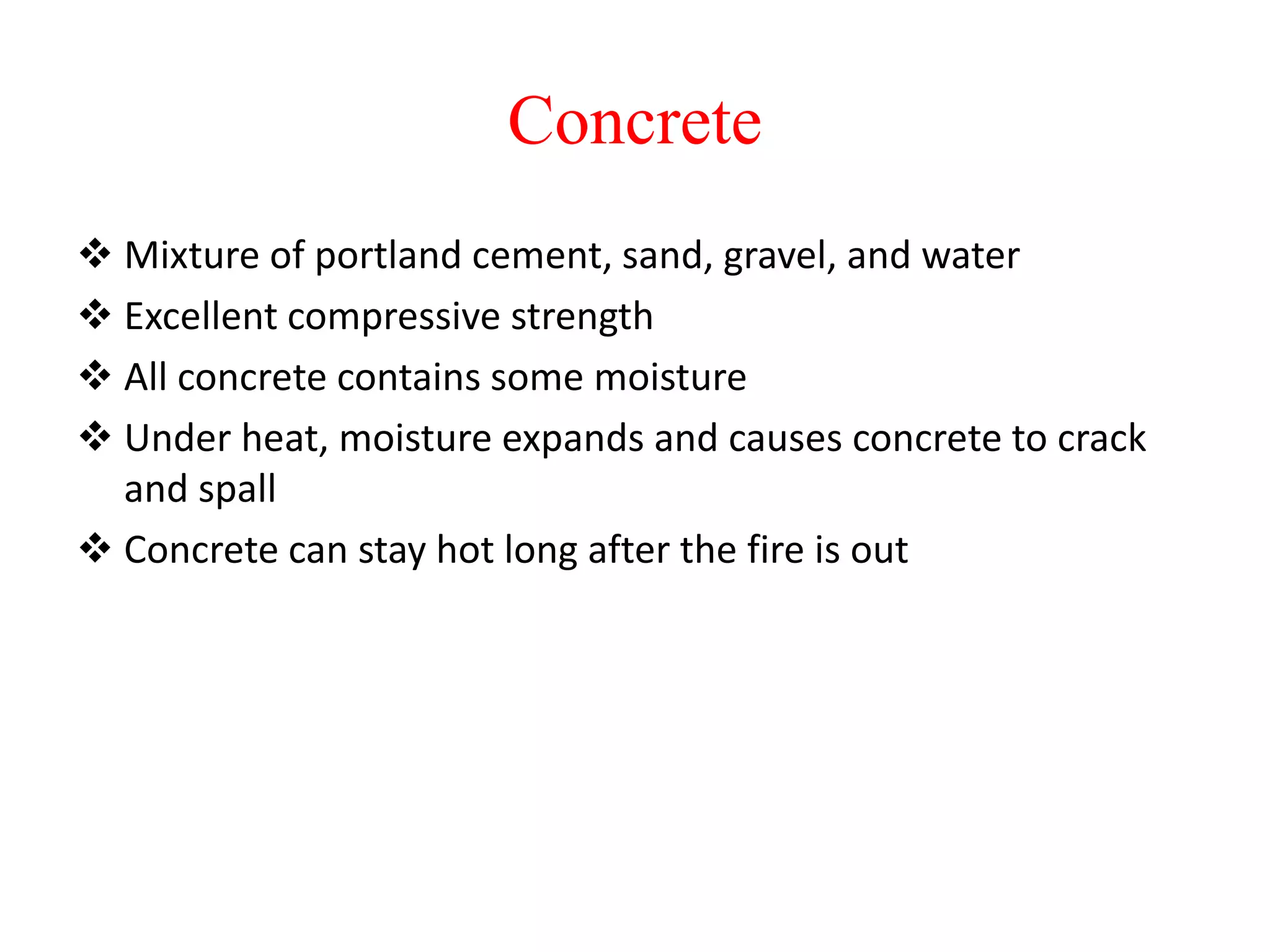 Concrete

❖ Mixture of portland cement, sand, gravel, and water
❖ Excellent compressive strength
❖ All concrete contains some moisture
❖ Under heat, moisture expands and causes concrete to crack and spall
❖ Concrete can stay hot long after the fire is out